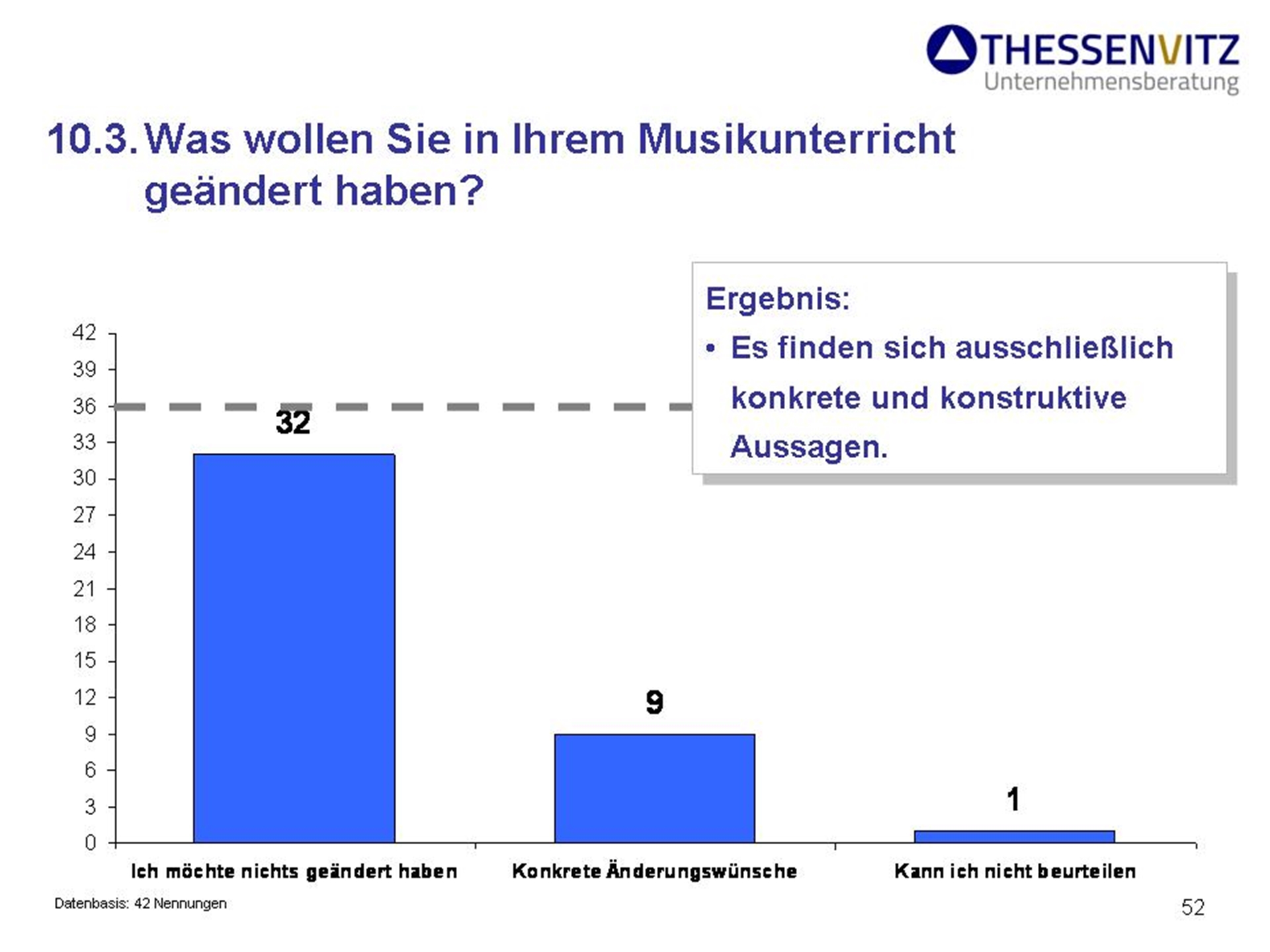 THESSENVITZ
Unternehmensberatung

10.3. Was wollen Sie in Ihrem Musikunterricht geändert haben?

Ergebnis:
• Es finden sich ausschließlich konkrete und konstruktive Aussagen.

42
39
36
33
30
27
24
21
18
15
12
9
6
3
0

32
9
1

Ich möchte nichts geändert haben
Konkrete Änderungswünsche
Kann ich nicht beurteilen

Datenbasis: 42 Nennungen

52